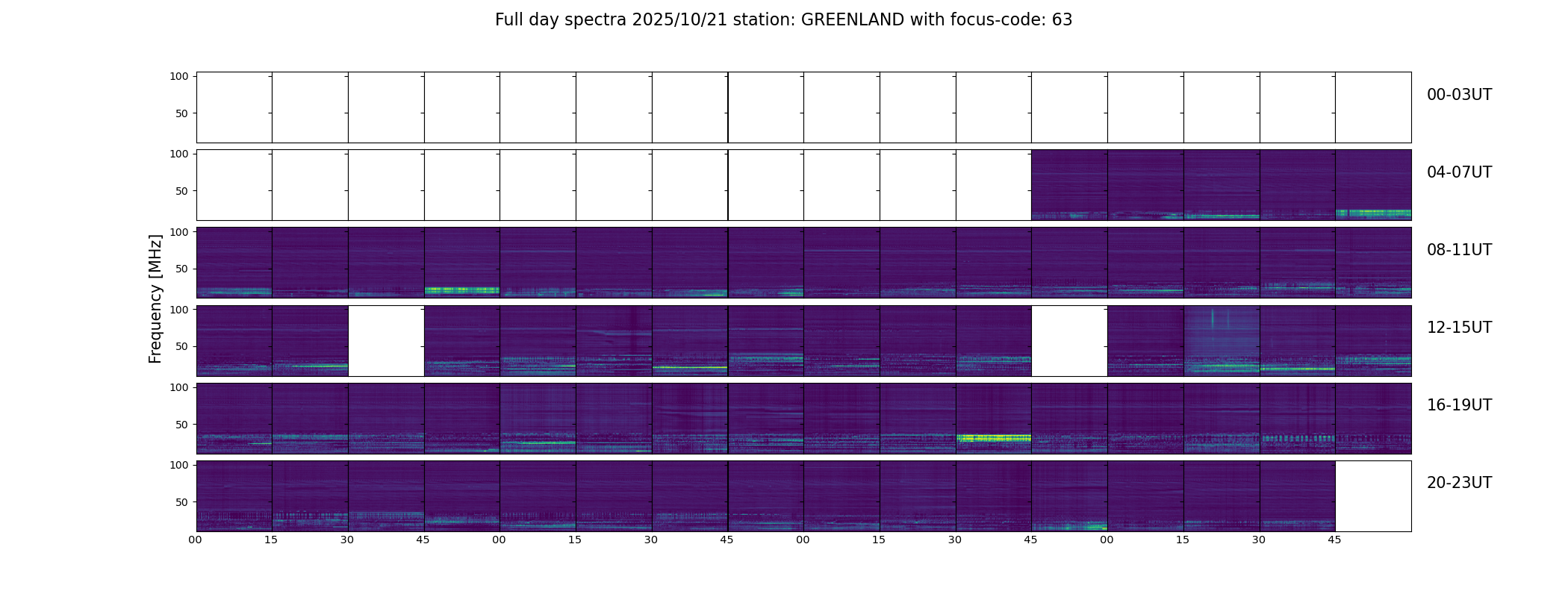 Full day spectra 2025/10/21 station: GREENLAND with focus-code: 63

Frequency [MHz]

100
50
00-03UT

100
50
04-07UT

100
50
08-11UT

100
50
12-15UT

100
50
16-19UT

100
50
20-23UT

00 15 30 45 00 15 30 45 00 15 30 45 00 15 30 45